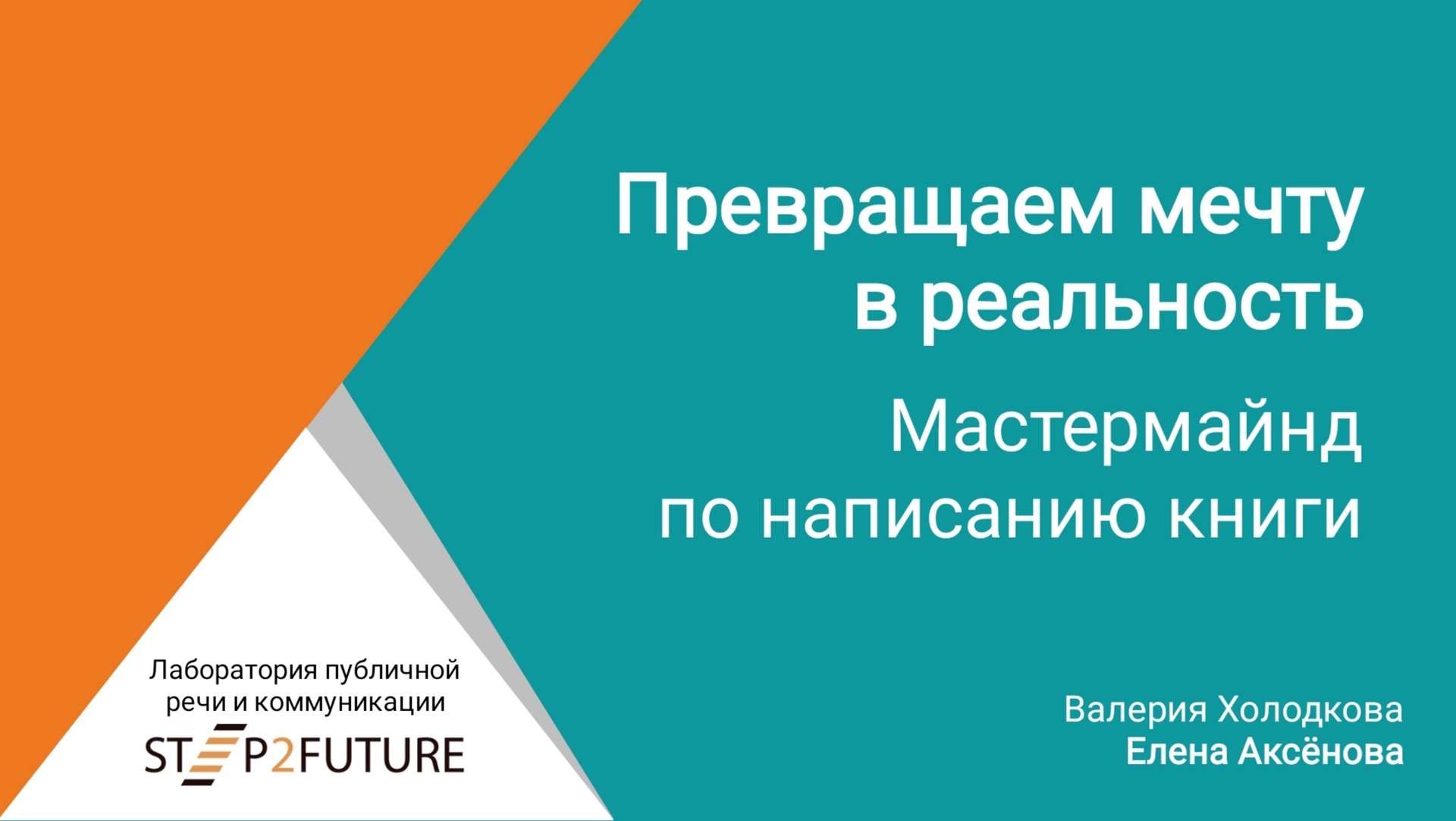 Превращаем мечту в реальность

Мастермайнд по написанию книги

Лаборатория публичной речи и коммуникации

STEP2FUTURE

Валерия Холодкова
Елена Аксёнова